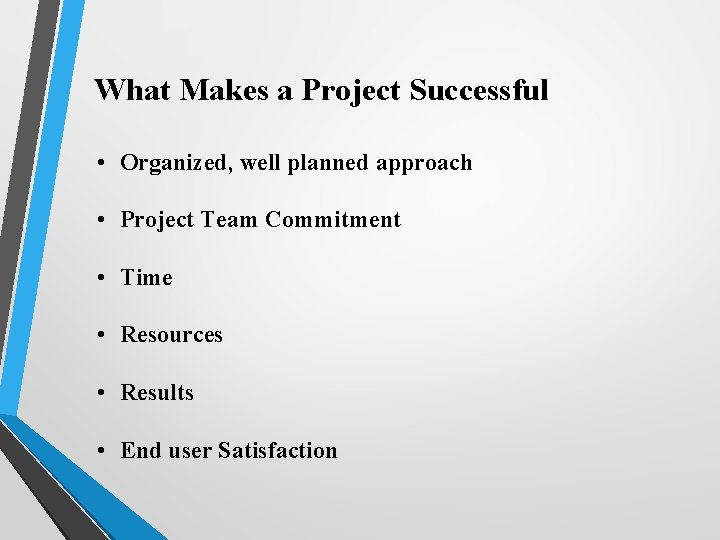 What Makes a Project Successful

• Organized, well planned approach

• Project Team Commitment

• Time

• Resources

• Results

• End user Satisfaction